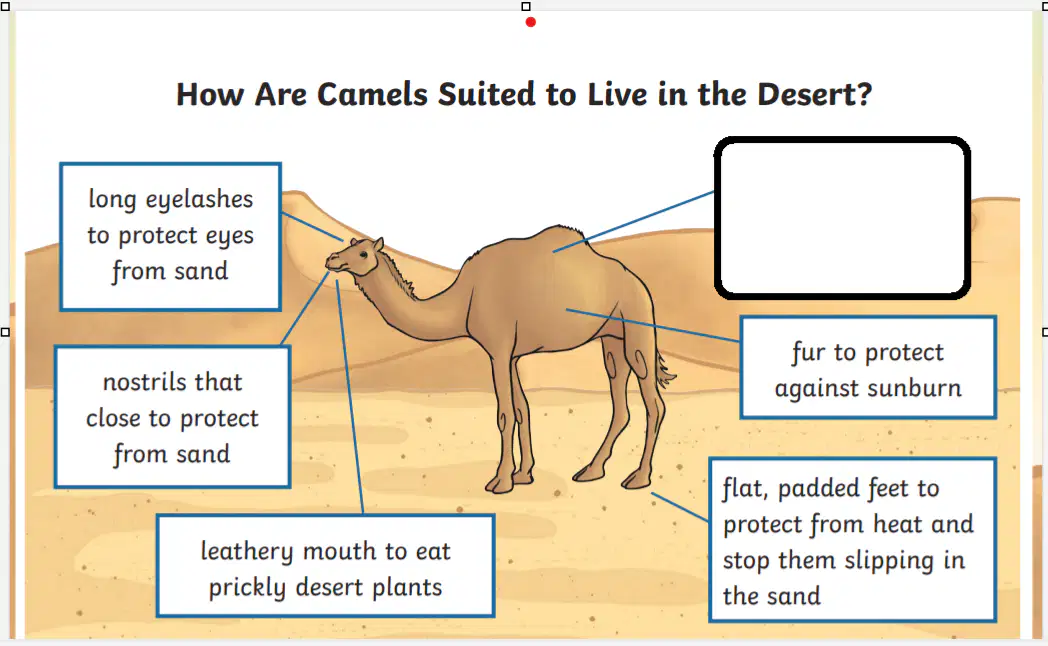 How Are Camels Suited to Live in the Desert?

long eyelashes to protect eyes from sand

nostrils that close to protect from sand

leathery mouth to eat prickly desert plants

fur to protect against sunburn

flat, padded feet to protect from heat and stop them slipping in the sand